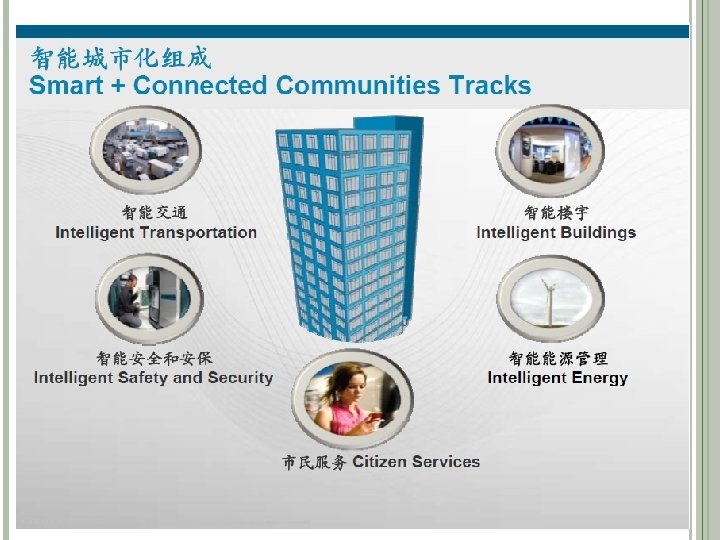 智能城市化组成
Smart + Connected Communities Tracks

智能交通
Intelligent Transportation

智能楼宇
Intelligent Buildings

智能安全和安保
Intelligent Safety and Security

智能能源管理
Intelligent Energy

市民服务 Citizen Services